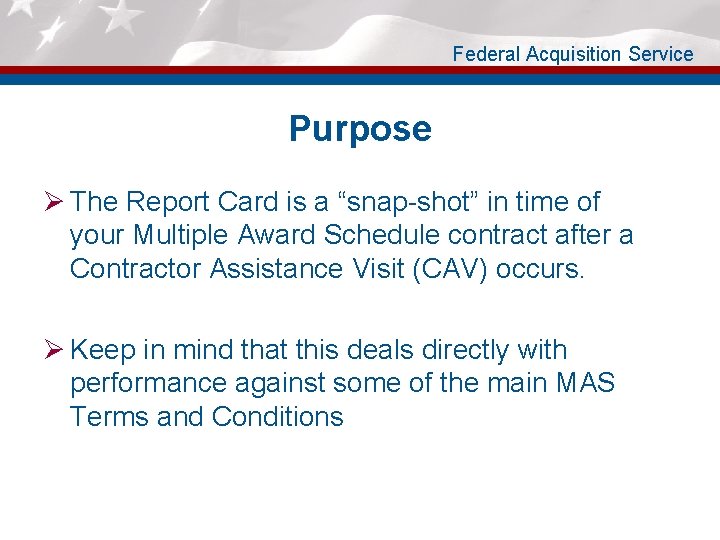 Federal Acquisition Service

Purpose

➢ The Report Card is a “snap-shot” in time of your Multiple Award Schedule contract after a Contractor Assistance Visit (CAV) occurs.

➢ Keep in mind that this deals directly with performance against some of the main MAS Terms and Conditions